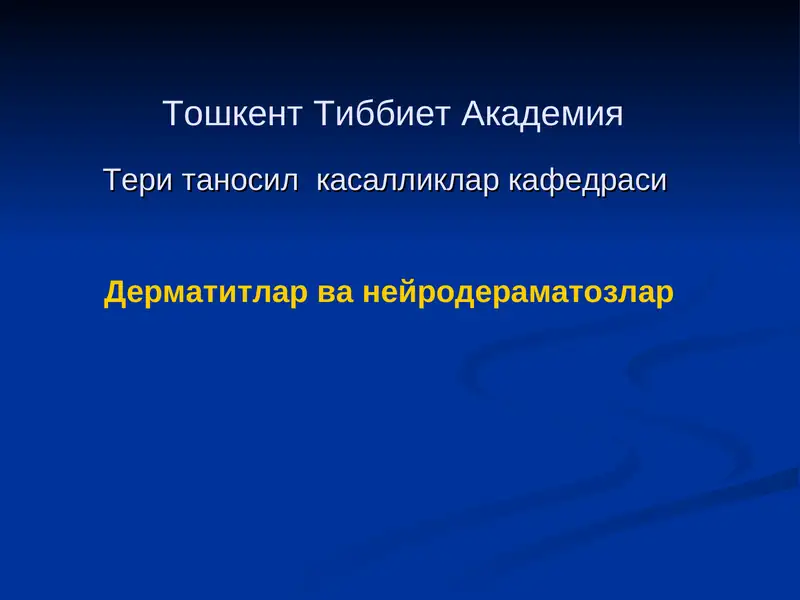 Тошкент Тиббиет Академия

Тери таносил касалликлар кафедраси

Дерматитлар ва нейродераматозлар